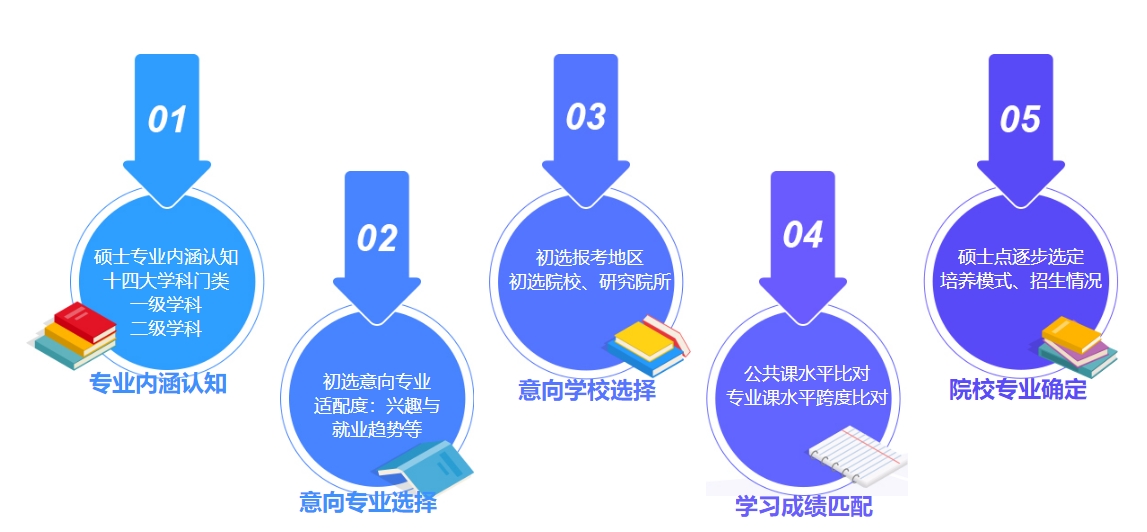 01

硕士专业内涵认知
十四大学科门类
一级学科
二级学科

专业内涵认知

02

初选意向专业
适配度：兴趣与
就业趋势等

意向专业选择

03

初选报考地区
初选院校、研究院所

意向学校选择

04

公共课水平比对
专业课水平跨度比对

学习成绩匹配

05

硕士点逐步选定
培养模式、招生情况

院校专业确定